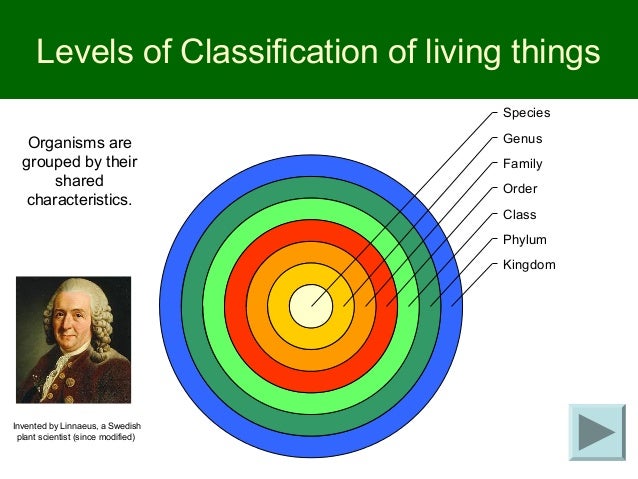 Levels of Classification of living things

Organisms are grouped by their shared characteristics.

Species
Genus
Family
Order
Class
Phylum
Kingdom

Invented by Linnaeus, a Swedish plant scientist (since modified)